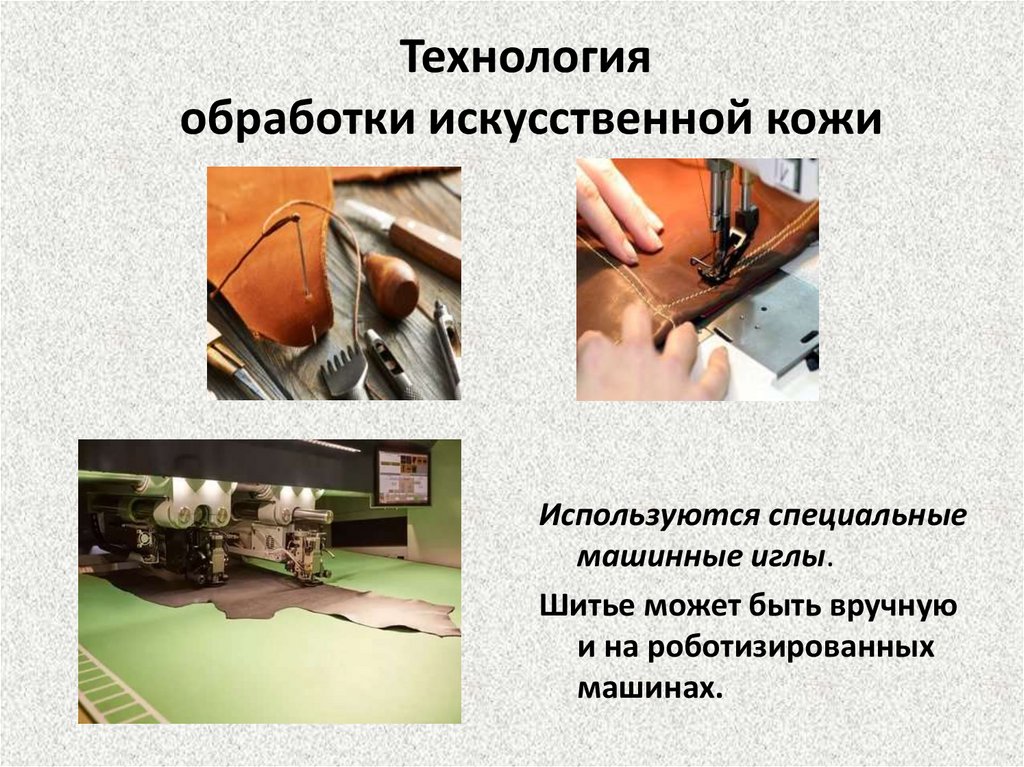 Технология обработки искусственной кожи

Используются специальные машинные иглы.

Шитье может быть вручную и на роботизированных машинах.